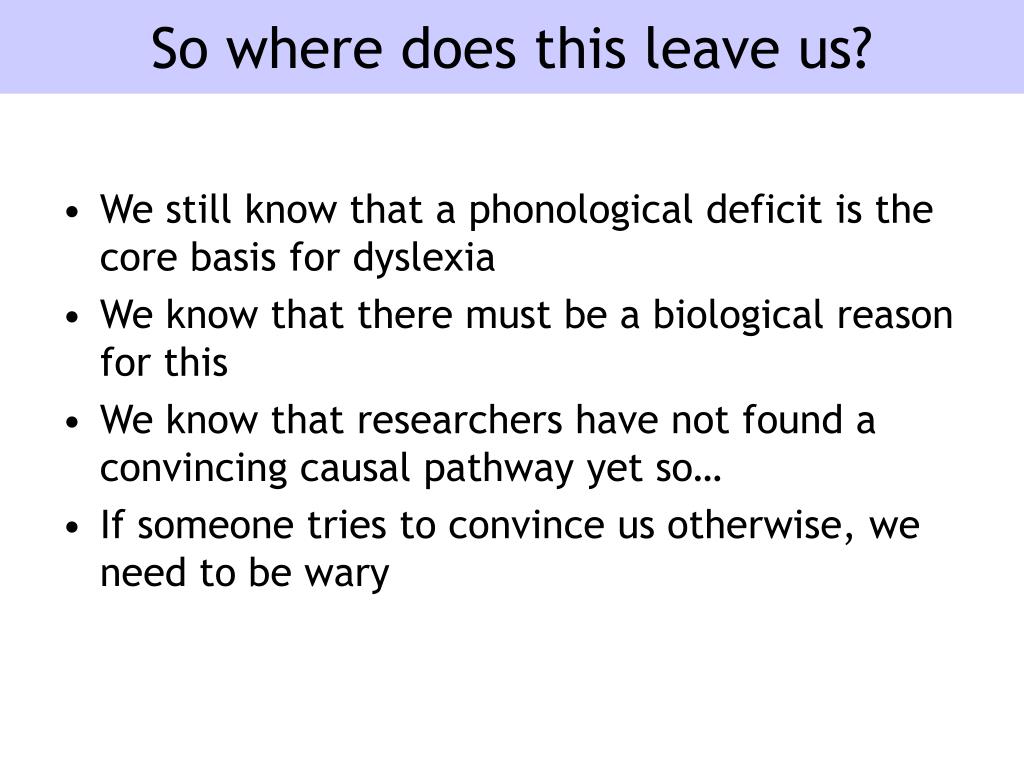 So where does this leave us?

• We still know that a phonological deficit is the core basis for dyslexia
• We know that there must be a biological reason for this
• We know that researchers have not found a convincing causal pathway yet so…
• If someone tries to convince us otherwise, we need to be wary